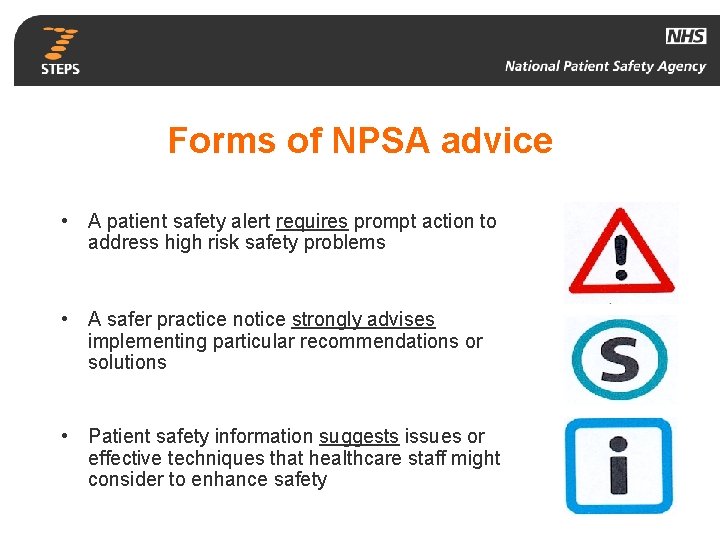 7 STEPS

NHS
National Patient Safety Agency

Forms of NPSA advice

• A patient safety alert requires prompt action to address high risk safety problems

• A safer practice notice strongly advises implementing particular recommendations or solutions

• Patient safety information suggests issues or effective techniques that healthcare staff might consider to enhance safety

!

S

i